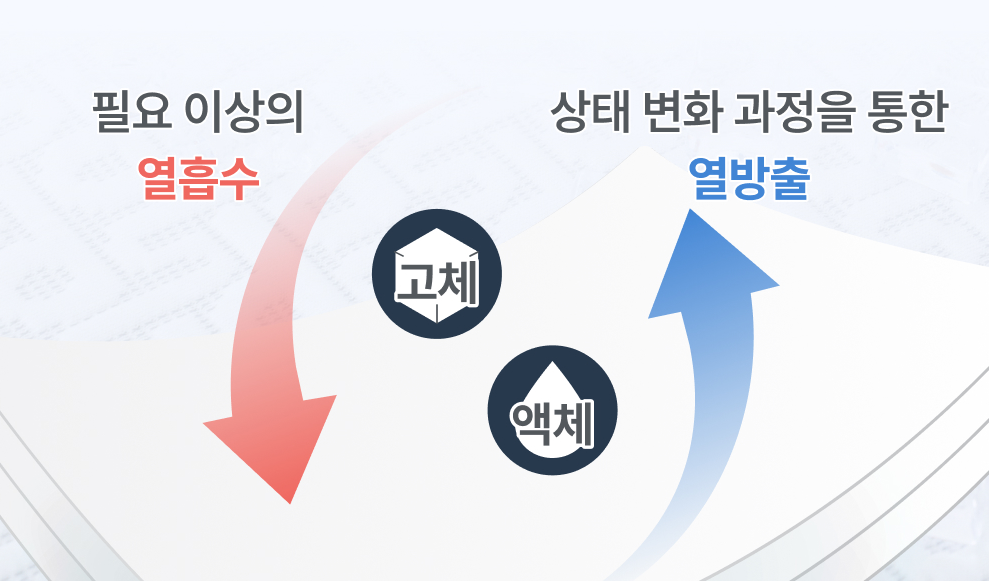 필요 이상의
열흡수

상태 변화 과정을 통한
열방출

고체

액체